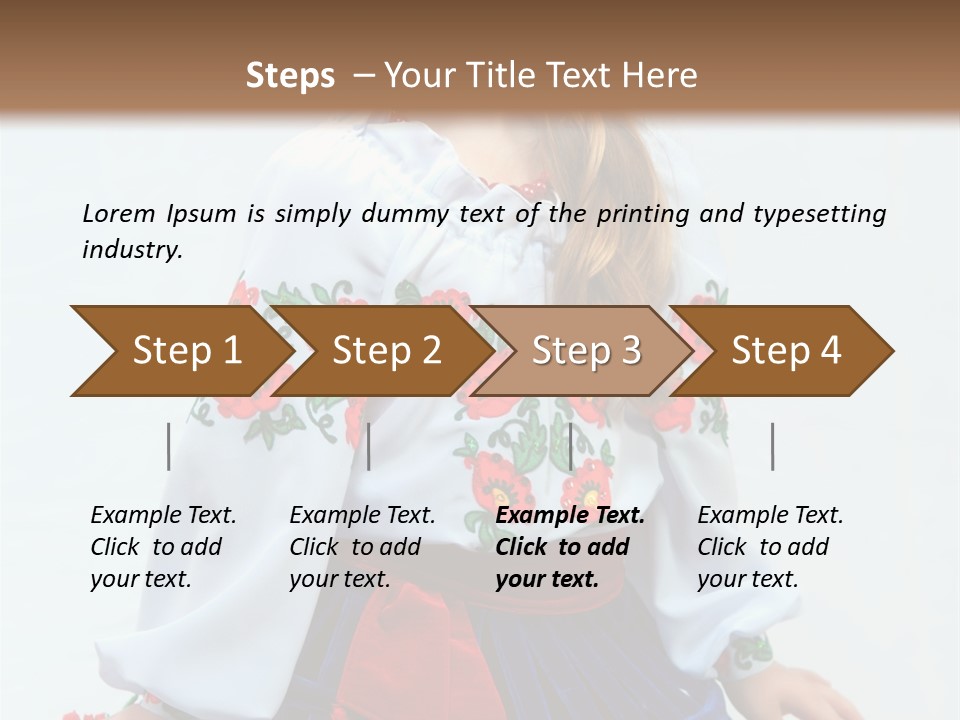 Steps – Your Title Text Here

Lorem Ipsum is simply dummy text of the printing and typesetting industry.

Step 1

Step 2

Step 3

Step 4

Example Text. Click to add your text.

Example Text. Click to add your text.

Example Text. Click to add your text.

Example Text. Click to add your text.